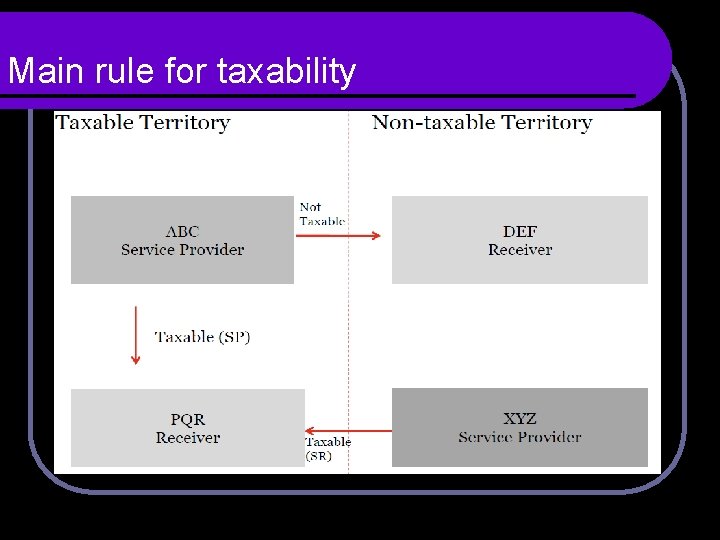 Main rule for taxability

Taxable Territory

Non-taxable Territory

ABC
Service Provider

Not
Taxable

DEF
Receiver

Taxable (SP)

PQR
Receiver

Taxable
(SR)

XYZ
Service Provider